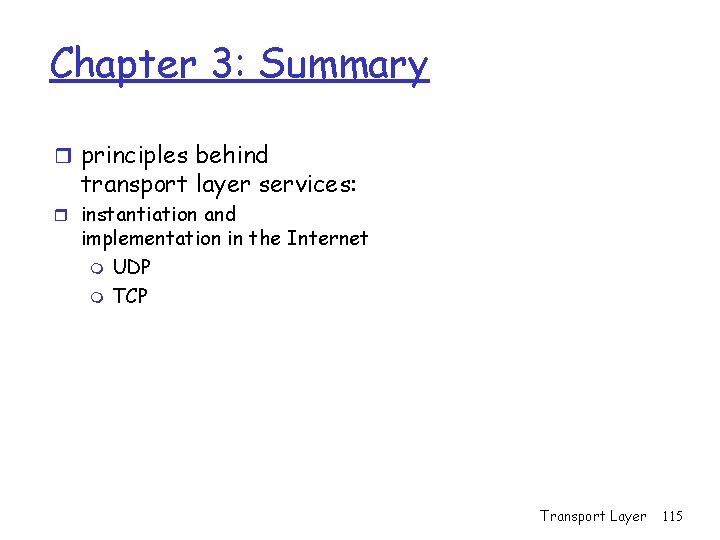 Chapter 3: Summary

principles behind transport layer services:

instantiation and implementation in the Internet

UDP

TCP

Transport Layer 115